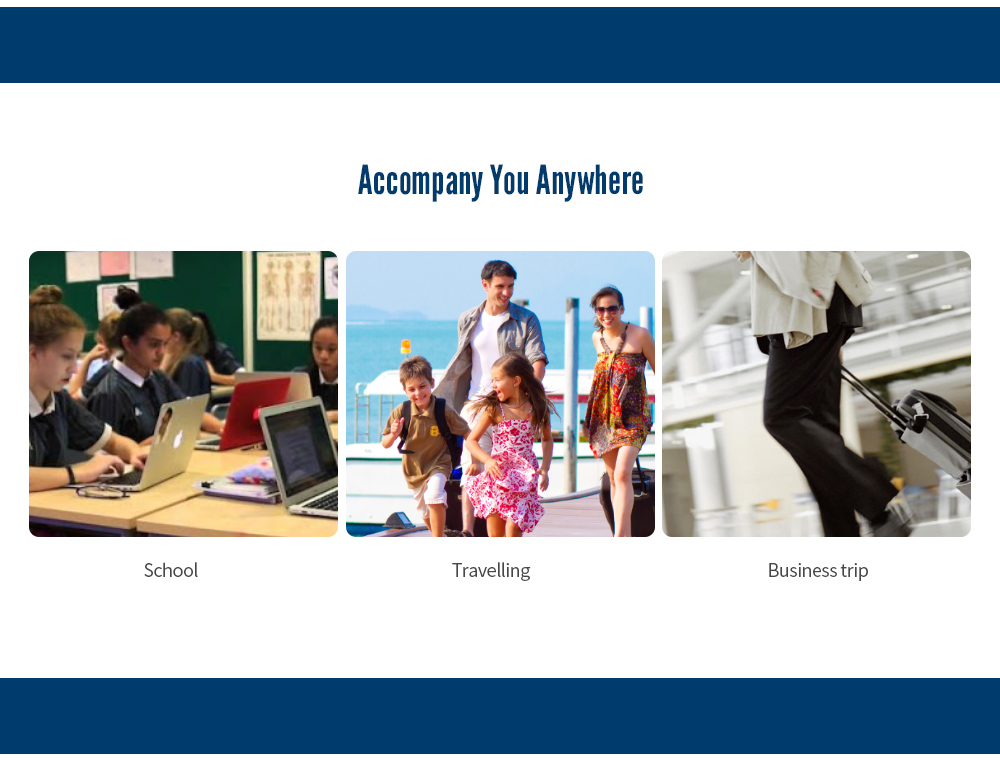 Accompany You Anywhere

School

Travelling

Business trip